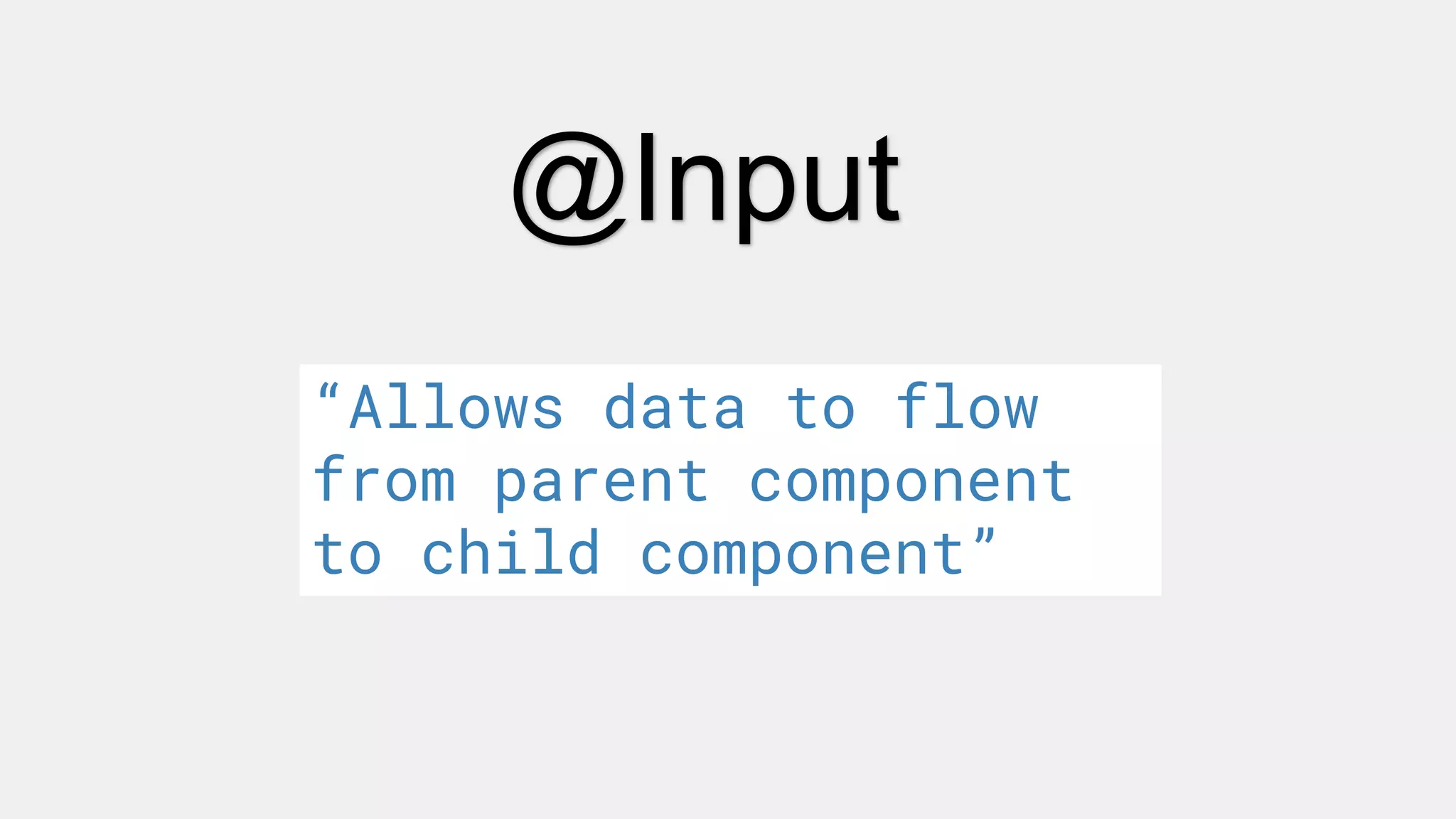 @Input

“Allows data to flow from parent component to child component”